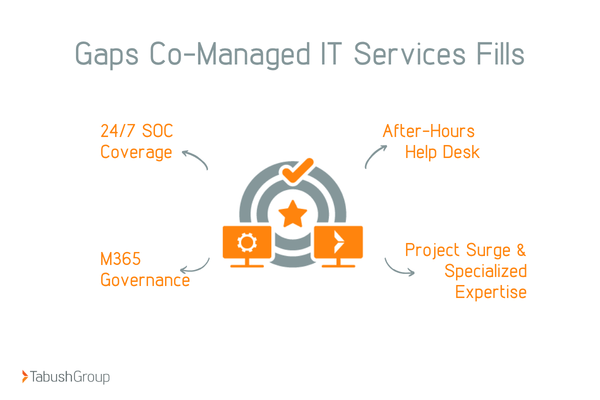 Gaps Co-Managed IT Services Fills

24/7 SOC Coverage

After-Hours Help Desk

M365 Governance

Project Surge & Specialized Expertise

TabushGroup